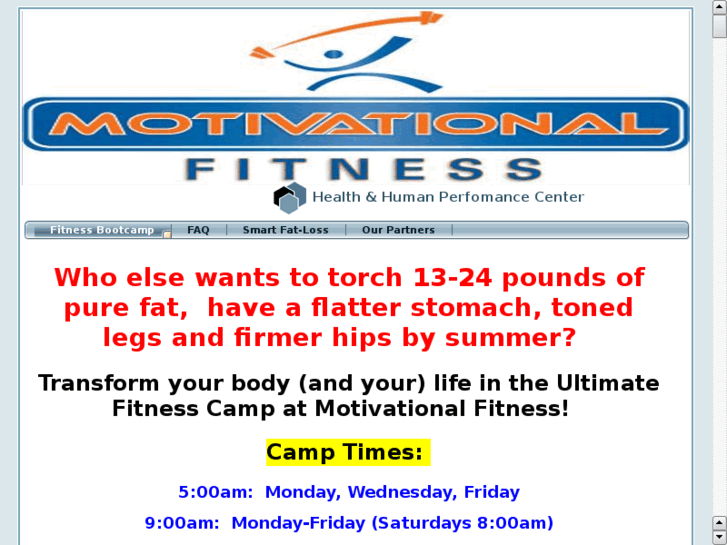 MOTIVATIONAL
FITNESS

Health & Human Perfomance Center

Fitness Bootcamp | FAQ | Smart Fat-Loss | Our Partners

Who else wants to torch 13-24 pounds of pure fat, have a flatter stomach, toned legs and firmer hips by summer?

Transform your body (and your) life in the Ultimate Fitness Camp at Motivational Fitness!

Camp Times:

5:00am: Monday, Wednesday, Friday

9:00am: Monday-Friday (Saturdays 8:00am)